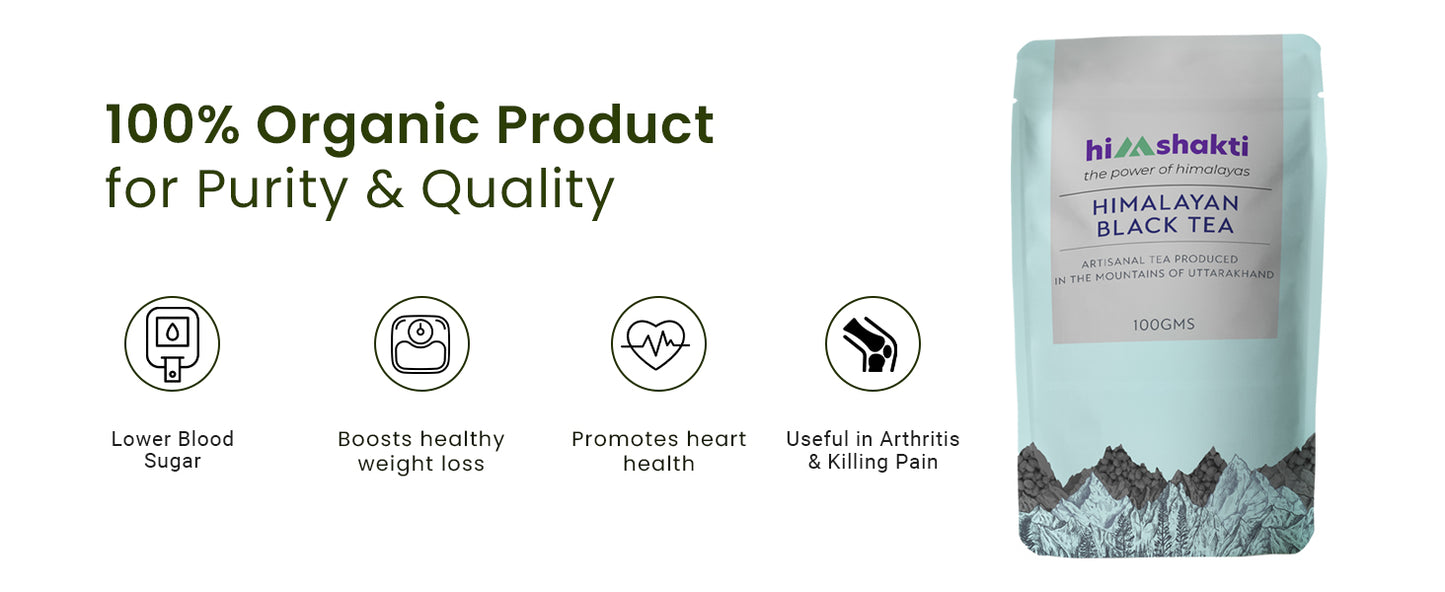 100% Organic Product
for Purity & Quality

Lower Blood Sugar

Boosts healthy weight loss

Promotes heart health

Useful in Arthritis & Killing Pain

himshakti
the power of himalayas

HIMALAYAN BLACK TEA

ARTISANAL TEA PRODUCED IN THE MOUNTAINS OF UTTARAKHAND

100GMS